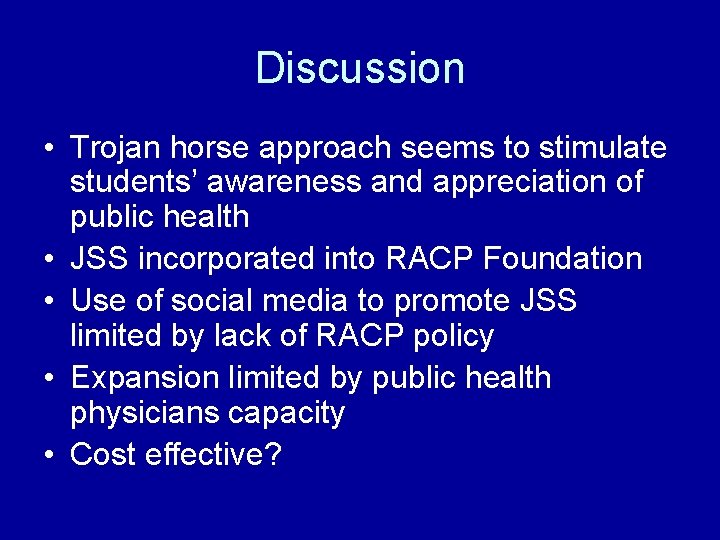 Discussion

• Trojan horse approach seems to stimulate students' awareness and appreciation of public health
• JSS incorporated into RACP Foundation
• Use of social media to promote JSS limited by lack of RACP policy
• Expansion limited by public health physicians capacity
• Cost effective?